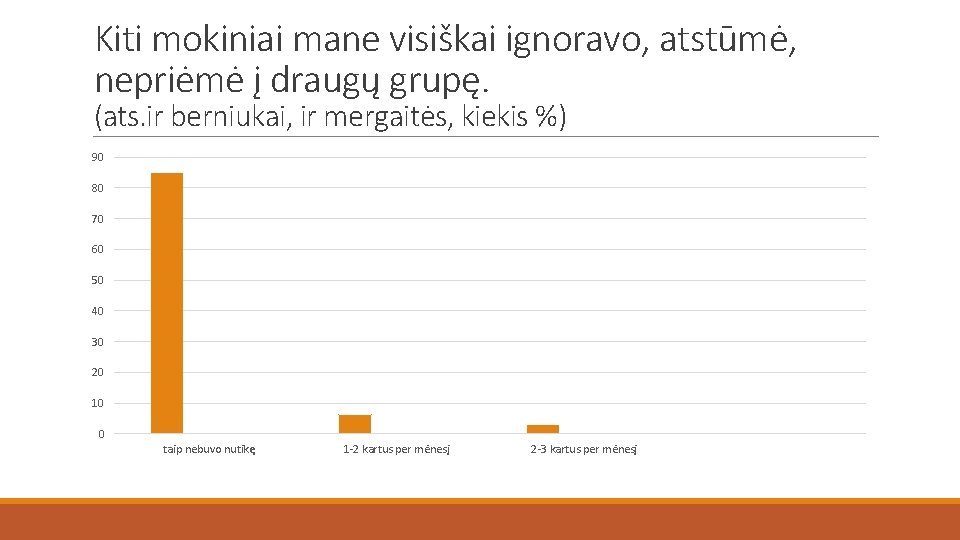 Kiti mokiniai mane visiškai ignoravo, atstūmė, nepriėmė į draugų grupę.
(ats.ir berniukai, ir mergaitės, kiekis %)

90
80
70
60
50
40
30
20
10
0

taip nebuvo nutikę
1-2 kartus per mėnesį
2-3 kartus per mėnesį